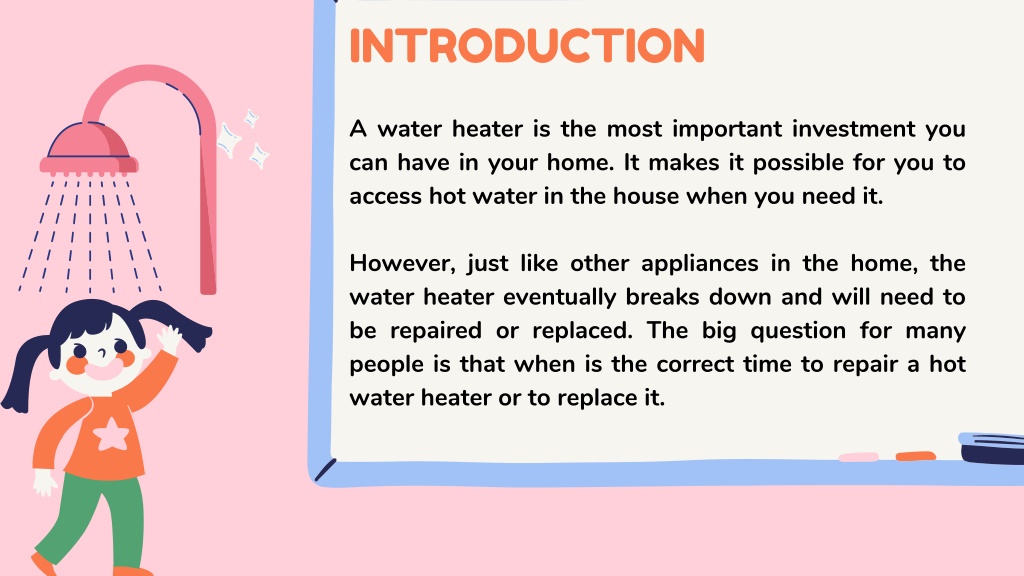 INTRODUCTION

A water heater is the most important investment you can have in your home. It makes it possible for you to access hot water in the house when you need it.

However, just like other appliances in the home, the water heater eventually breaks down and will need to be repaired or replaced. The big question for many people is that when is the correct time to repair a hot water heater or to replace it.